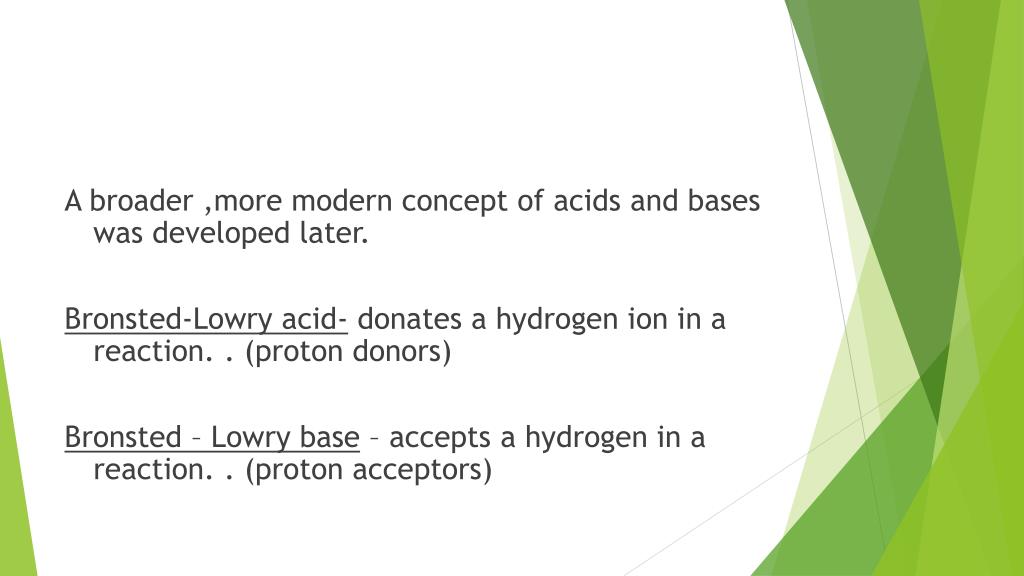 A broader ,more modern concept of acids and bases was developed later.

Bronsted-Lowry acid- donates a hydrogen ion in a reaction. . (proton donors)

Bronsted – Lowry base – accepts a hydrogen in a reaction. . (proton acceptors)